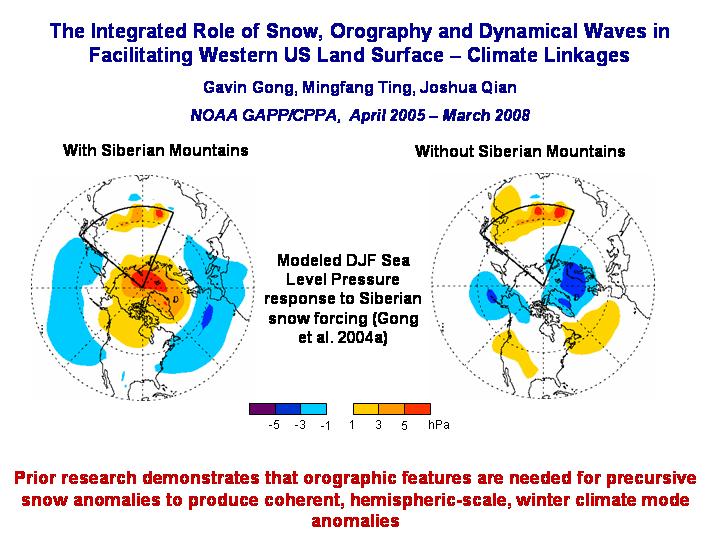 The Integrated Role of Snow, Orography and Dynamical Waves in Facilitating Western US Land Surface – Climate Linkages

Gavin Gong, Mingfang Ting, Joshua Qian

NOAA GAPP/CPPA, April 2005 – March 2008

With Siberian Mountains

Without Siberian Mountains

Modeled DJF Sea Level Pressure response to Siberian snow forcing (Gong et al. 2004a)

-5 -3 -1 1 3 5 hPa

Prior research demonstrates that orographic features are needed for precursive snow anomalies to produce coherent, hemispheric-scale, winter climate mode anomalies